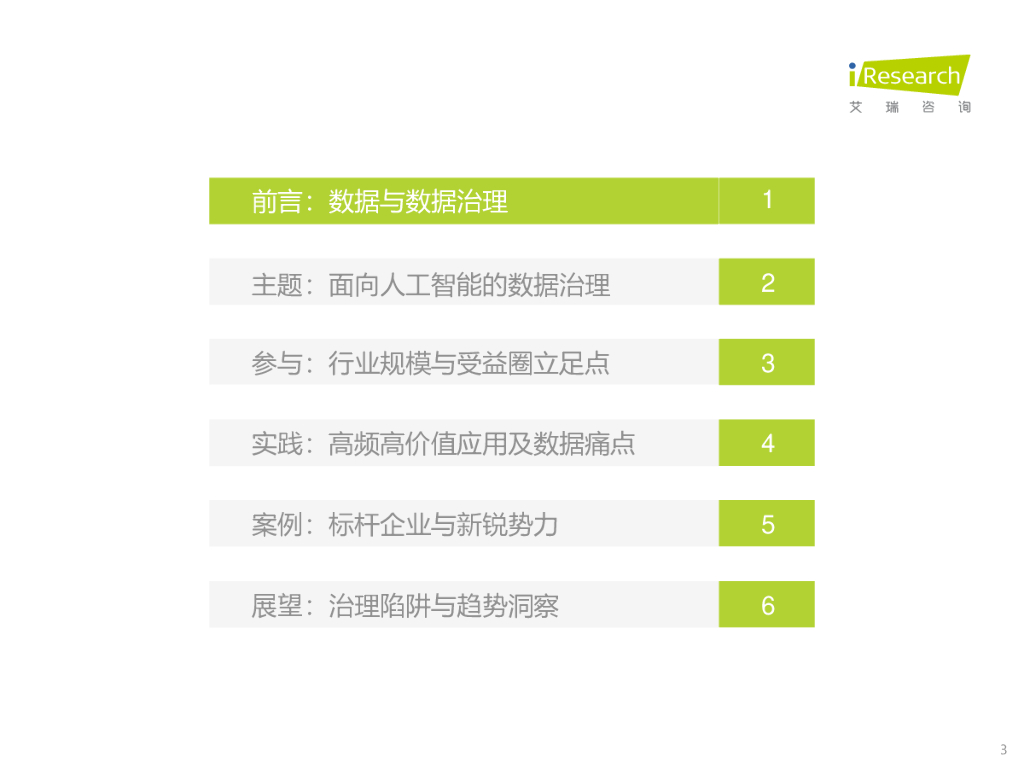 iResearch
艾 瑞 咨 询

前言：数据与数据治理 1

主题：面向人工智能的数据治理 2

参与：行业规模与受益圈立足点 3

实践：高频高价值应用及数据痛点 4

案例：标杆企业与新锐势力 5

展望：治理陷阱与趋势洞察 6

3